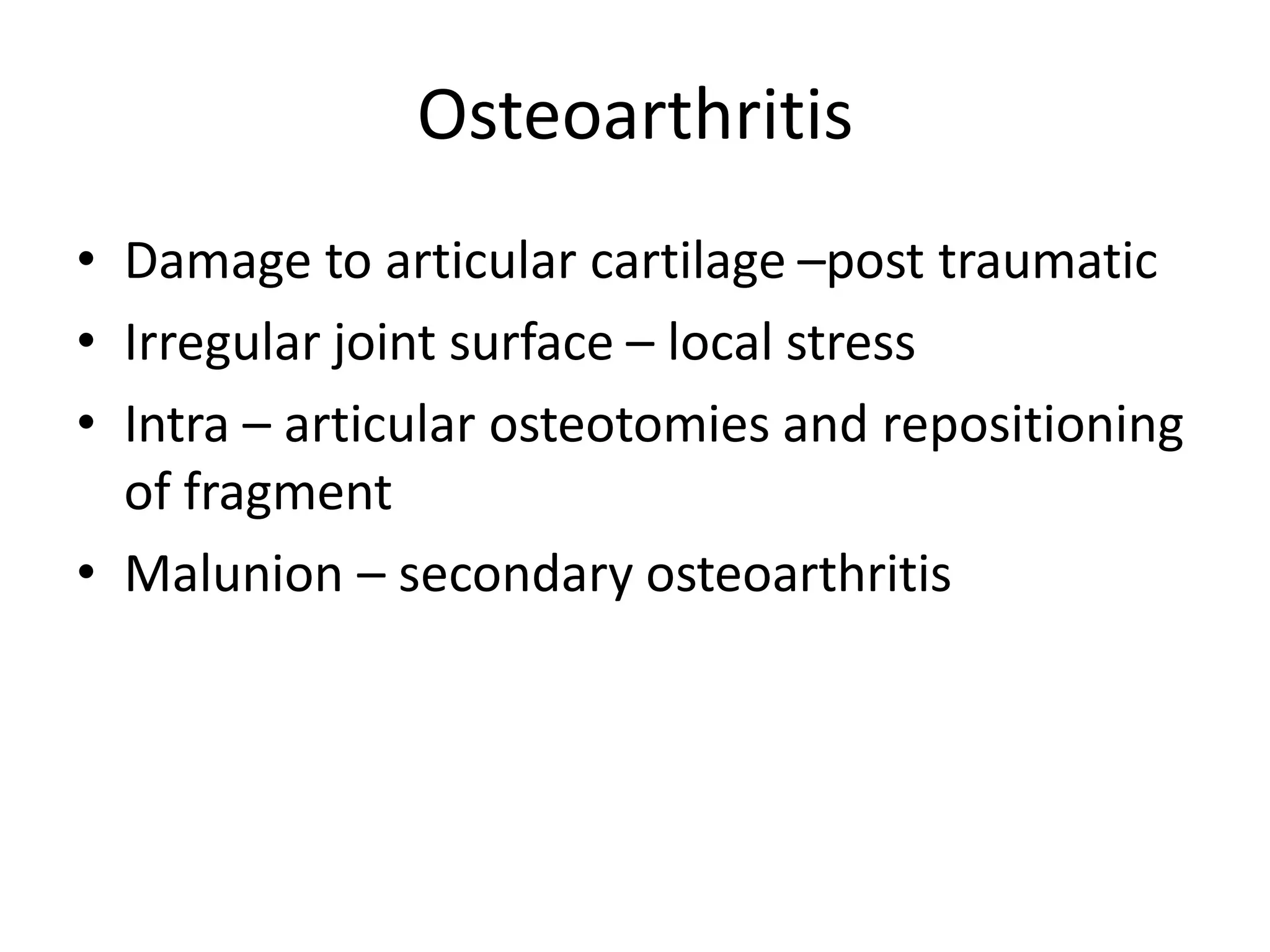 Osteoarthritis

• Damage to articular cartilage –post traumatic
• Irregular joint surface – local stress
• Intra – articular osteotomies and repositioning of fragment
• Malunion – secondary osteoarthritis